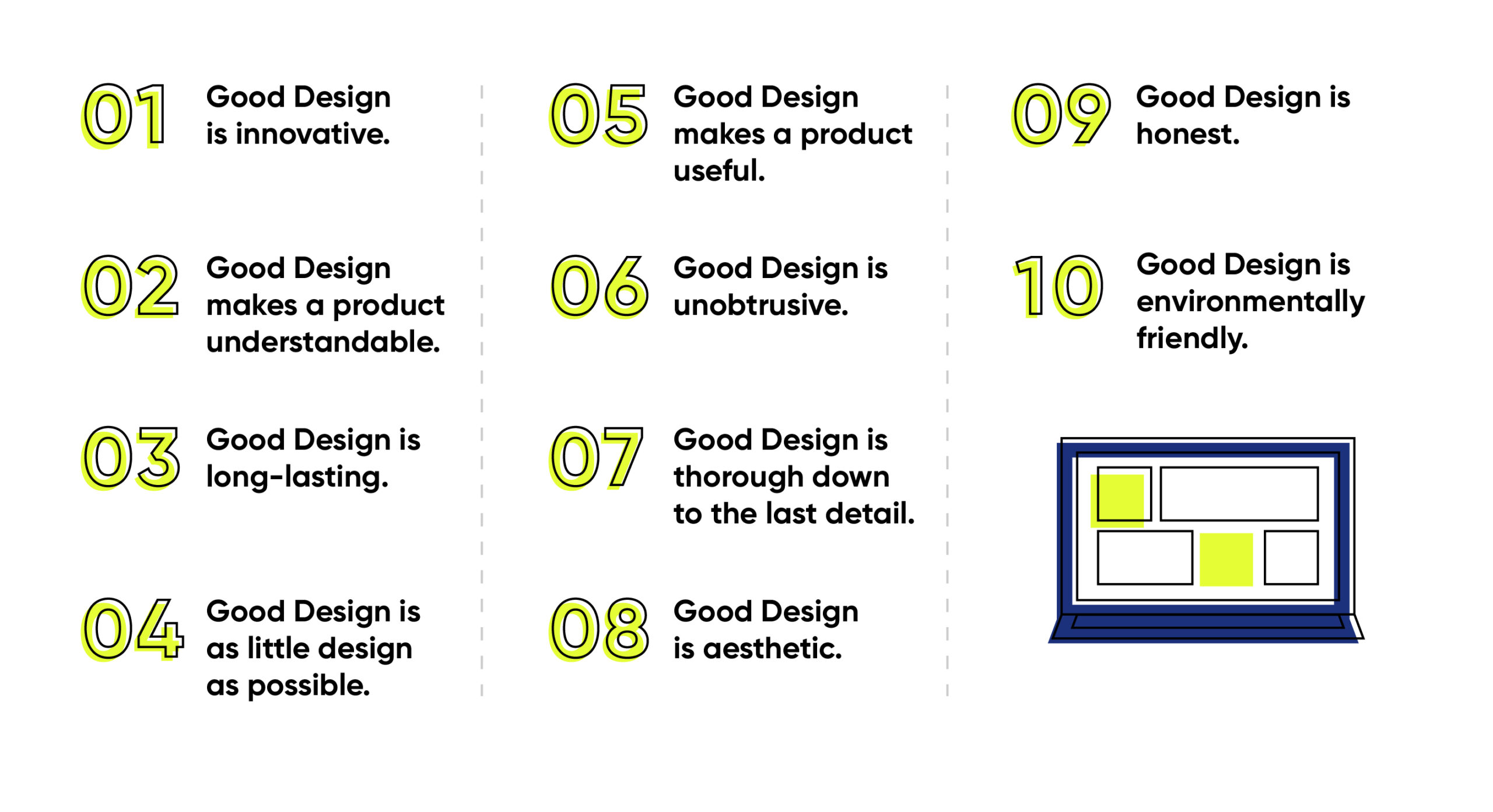 01 Good Design is innovative.

02 Good Design makes a product understandable.

03 Good Design is long-lasting.

04 Good Design is as little design as possible.

05 Good Design makes a product useful.

06 Good Design is unobtrusive.

07 Good Design is thorough down to the last detail.

08 Good Design is aesthetic.

09 Good Design is honest.

10 Good Design is environmentally friendly.